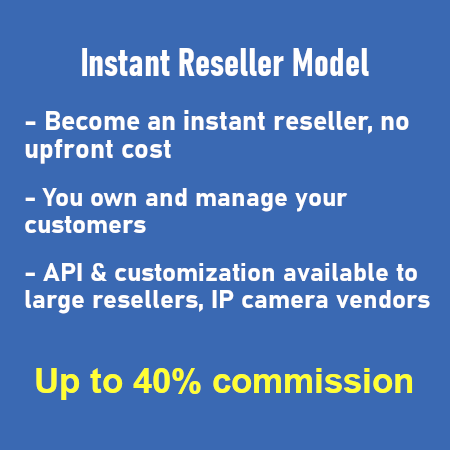 Instant Reseller Model

- Become an instant reseller, no upfront cost

- You own and manage your customers

- API & customization available to large resellers, IP camera vendors

Up to 40% commission